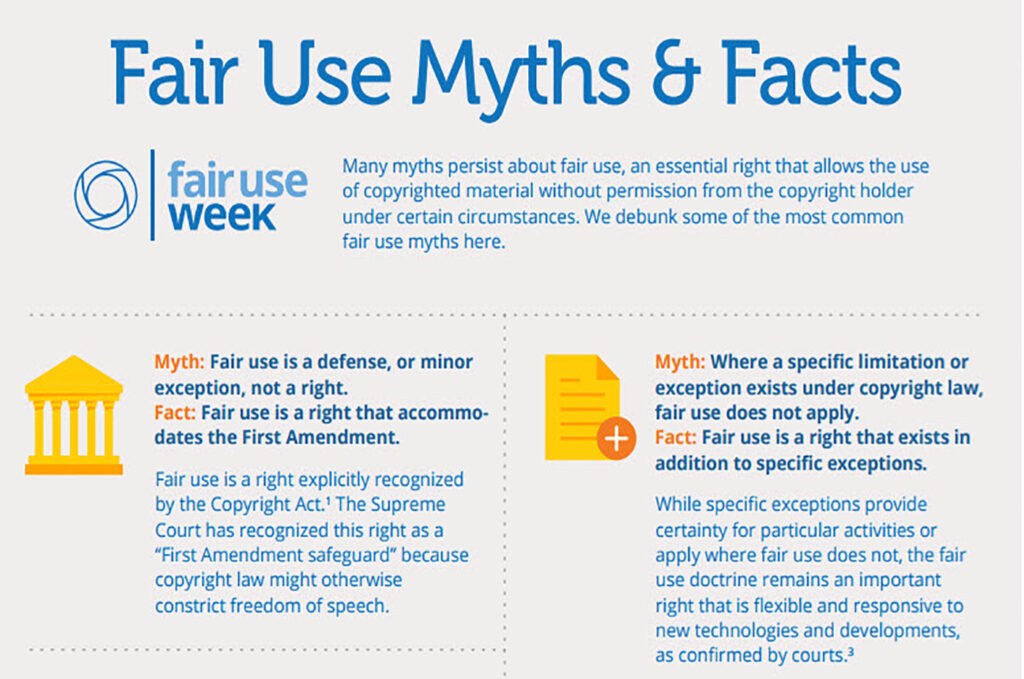 Fair Use Myths & Facts

fair use
week

Many myths persist about fair use, an essential right that allows the use of copyrighted material without permission from the copyright holder under certain circumstances. We debunk some of the most common fair use myths here.

Myth: Fair use is a defense, or minor exception, not a right.
Fact: Fair use is a right that accommodates the First Amendment.

Fair use is a right explicitly recognized by the Copyright Act.$^{1}$ The Supreme Court has recognized this right as a "First Amendment safeguard" because copyright law might otherwise constrict freedom of speech.

Myth: Where a specific limitation or exception exists under copyright law, fair use does not apply.
Fact: Fair use is a right that exists in addition to specific exceptions.

While specific exceptions provide certainty for particular activities or apply where fair use does not, the fair use doctrine remains an important right that is flexible and responsive to new technologies and developments, as confirmed by courts.$^{3}$